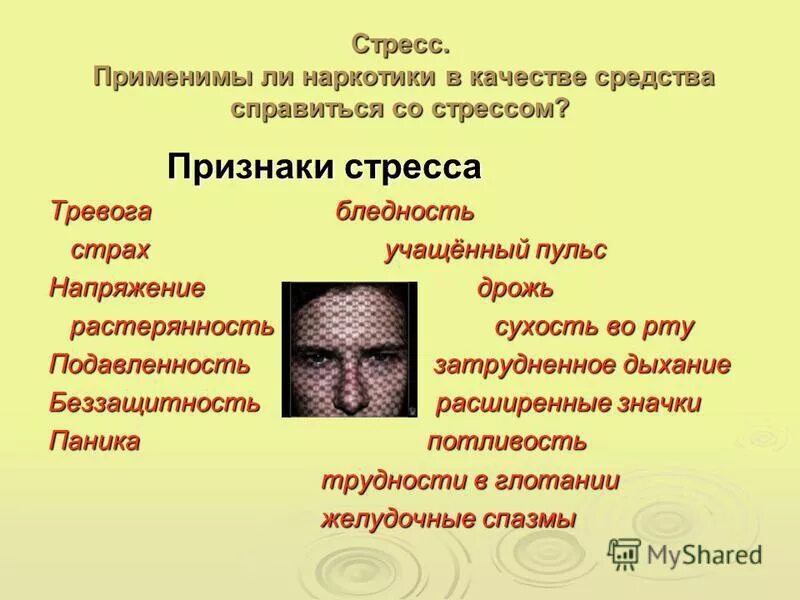 Стресс.
Применимы ли наркотики в качестве средства справиться со стрессом?

Признаки стресса

Тревога
страх
Напряжение
растерянность
Подавленность
Беззащитность
Паника

бледность
учащённый пульс
дрожь
сухость во рту
затрудненное дыхание
расширенные значки
потливость
трудности в глотании
желудочные спазмы

MyShared